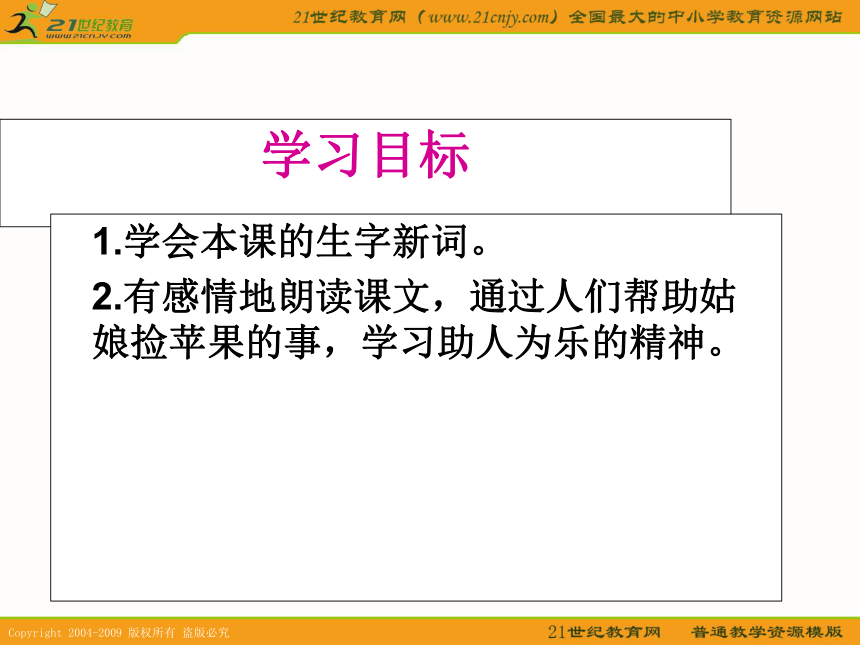 21世纪教育
www.21cnjy.com

21世纪教育网（www.21cnjy.com）全国最大的中小学教育资源网站

学习目标

1.学会本课的生字新词。

2.有感情地朗读课文，通过人们帮助姑娘捡苹果的事，学习助人为乐的精神。

Copyright 2004-2009 版权所有 盗版必究

21世纪教育网　普通教学资源模版